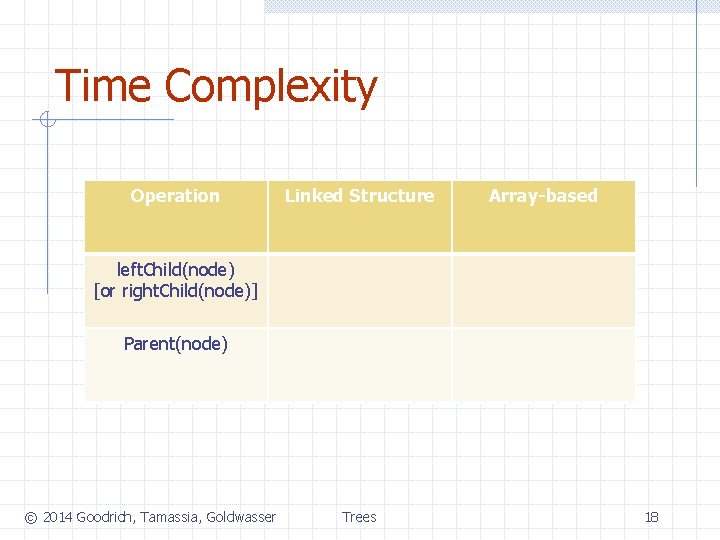 Time Complexity

| Operation | Linked Structure | Array-based |
|---|---|---|
| leftChild(node) [or rightChild(node)] | | |
| Parent(node) | | |

© 2014 Goodrich, Tamassia, Goldwasser Trees 18